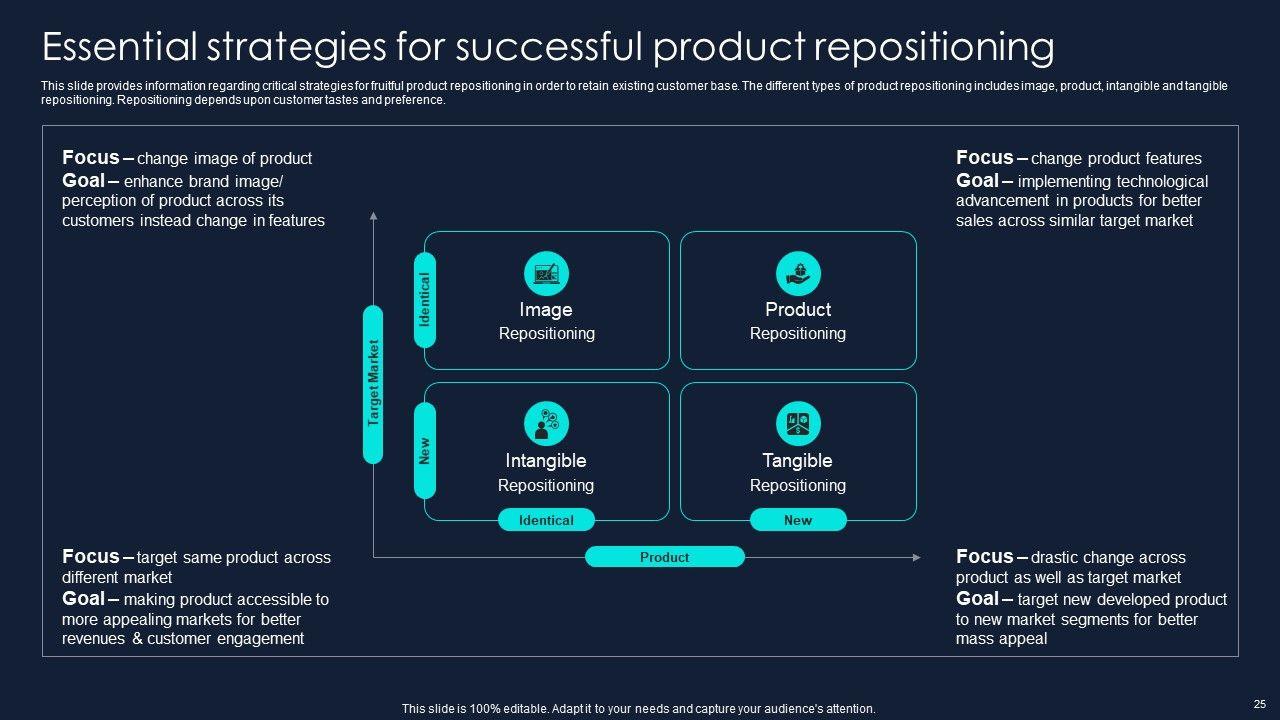 Essential strategies for successful product repositioning

This slide provides information regarding critical strategies for fruitful product repositioning in order to retain existing customer base. The different types of product repositioning includes image, product, intangible and tangible repositioning. Repositioning depends upon customer tastes and preference.

Focus – change image of product
Goal – enhance brand image/ perception of product across its customers instead change in features

Focus – change product features
Goal – implementing technological advancement in products for better sales across similar target market

Target Market

Identical

New

Image
Repositioning

Product
Repositioning

Intangible
Repositioning

Tangible
Repositioning

Identical

New

Product

Focus – target same product across different market
Goal – making product accessible to more appealing markets for better revenues & customer engagement

Focus – drastic change across product as well as target market
Goal – target new developed product to new market segments for better mass appeal

This slide is 100% editable. Adapt it to your needs and capture your audience's attention.

25